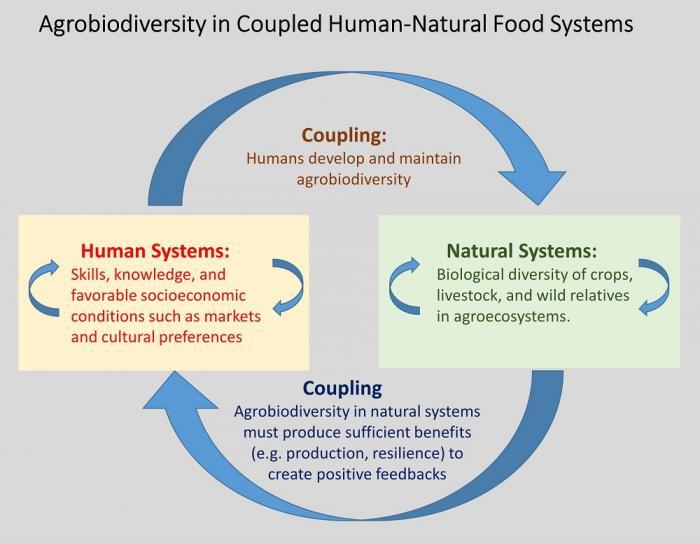 Agrobiodiversity in Coupled Human-Natural Food Systems

Coupling:
Humans develop and maintain agrobiodiversity

Human Systems:
Skills, knowledge, and favorable socioeconomic conditions such as markets and cultural preferences

Natural Systems:
Biological diversity of crops, livestock, and wild relatives in agroecosystems.

Coupling
Agrobiodiversity in natural systems must produce sufficient benefits (e.g. production, resilience) to create positive feedbacks